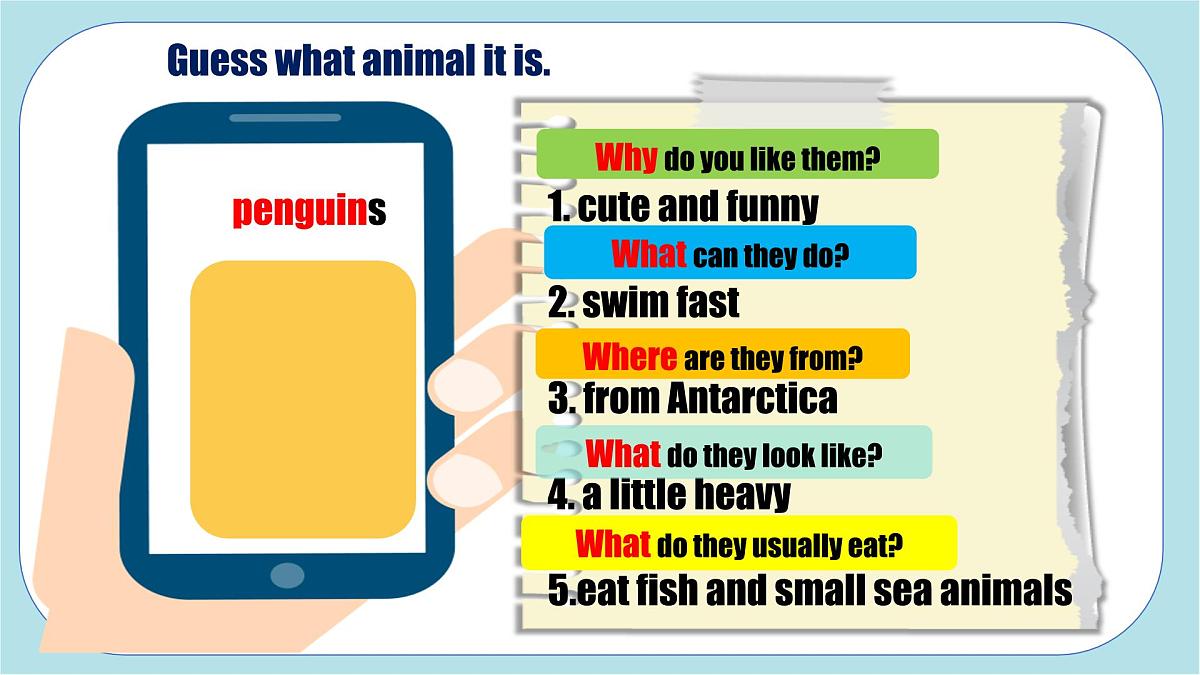 Guess what animal it is.

penguins

Why do you like them?

1. cute and funny

What can they do?

2. swim fast

Where are they from?

3. from Antarctica

What do they look like?

4. a little heavy

What do they usually eat?

5.eat fish and small sea animals